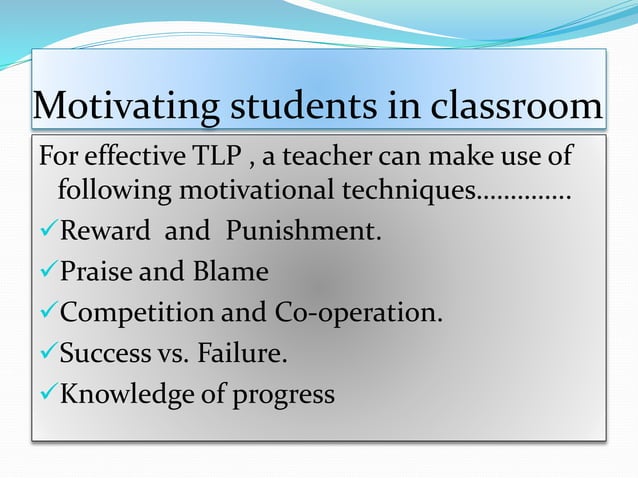 Motivating students in classroom

For effective TLP , a teacher can make use of following motivational techniques..............

✓Reward and Punishment.

✓Praise and Blame

✓Competition and Co-operation.

✓Success vs. Failure.

✓Knowledge of progress